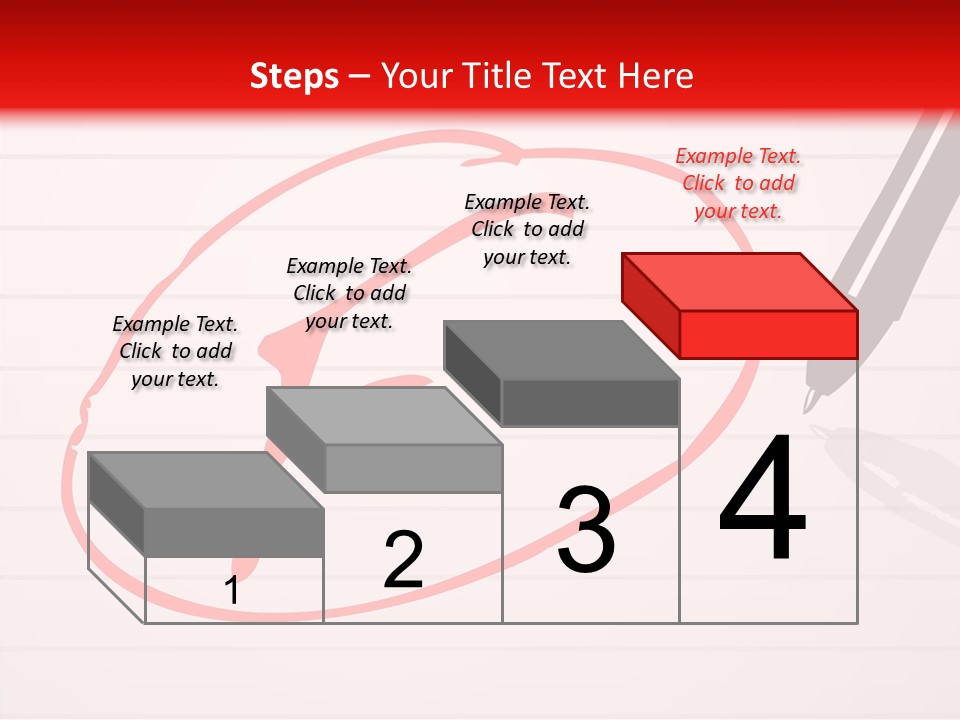 Steps – Your Title Text Here

Example Text. Click to add your text.

Example Text. Click to add your text.

Example Text. Click to add your text.

Example Text. Click to add your text.

1

2

3

4